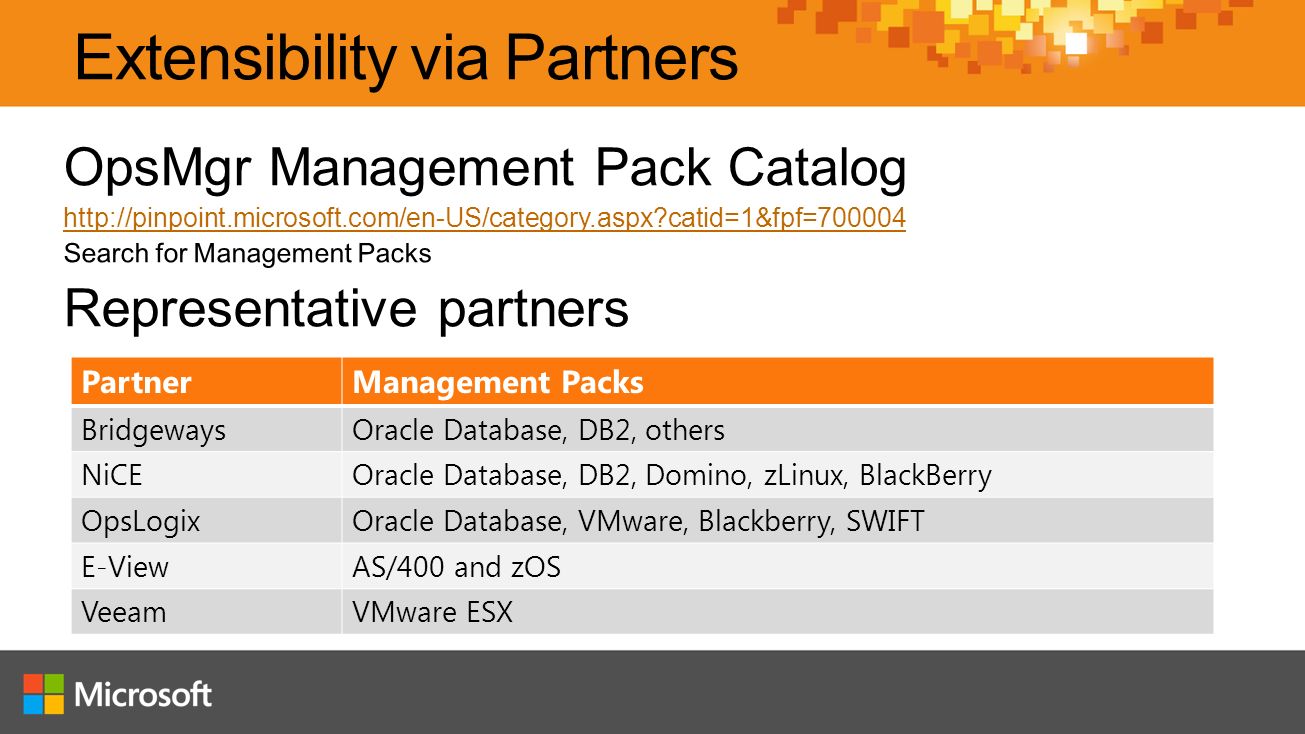 Extensibility via Partners

OpsMgr Management Pack Catalog

http://pinpoint.microsoft.com/en-US/category.aspx?catid=1&fpf=700004

Search for Management Packs

Representative partners

| Partner | Management Packs |
|---|---|
| Bridgeways | Oracle Database, DB2, others |
| NiCE | Oracle Database, DB2, Domino, zLinux, BlackBerry |
| OpsLogix | Oracle Database, VMware, Blackberry, SWIFT |
| E-View | AS/400 and zOS |
| Veeam | VMware ESX |

Microsoft